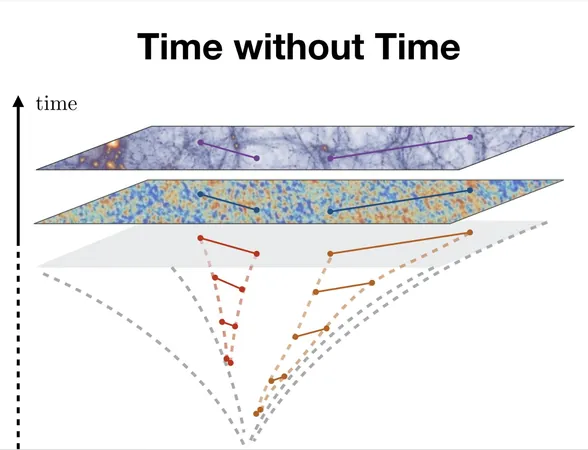 Time without Time

time